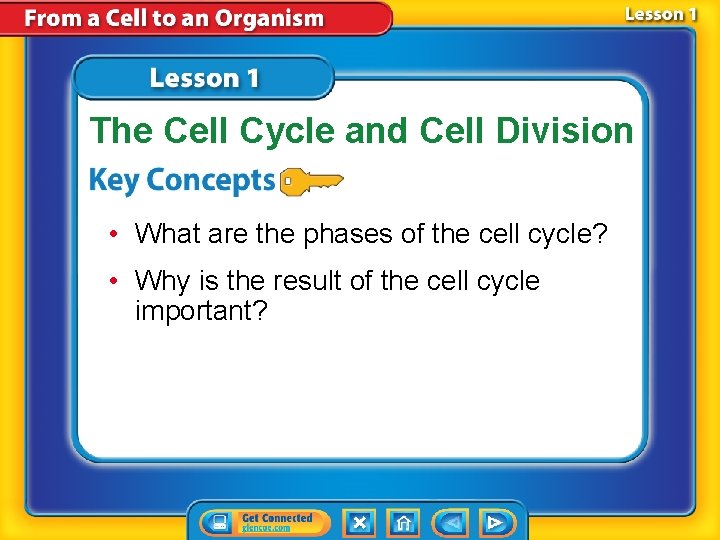 From a Cell to an Organism

Lesson 1

Lesson 1

The Cell Cycle and Cell Division

Key Concepts

• What are the phases of the cell cycle?

• Why is the result of the cell cycle important?

Get Connected
glencoe.com